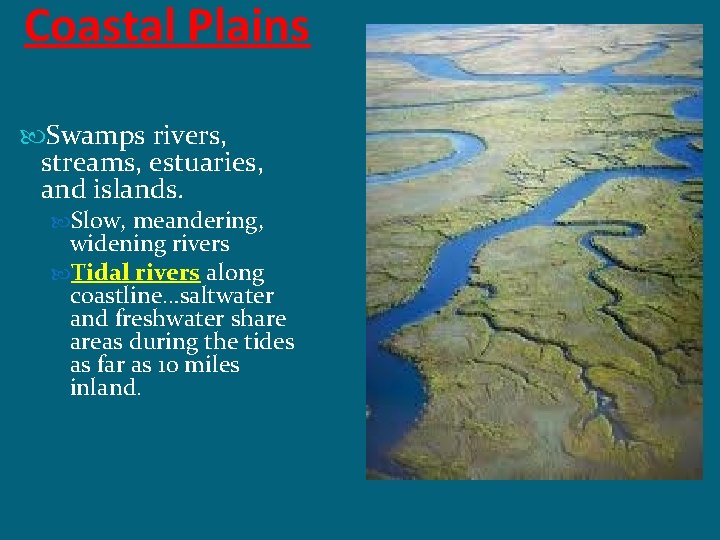 Coastal Plains

Swamps rivers, streams, estuaries, and islands.

Slow, meandering, widening rivers

Tidal rivers along coastline…saltwater and freshwater share areas during the tides as far as 10 miles inland.